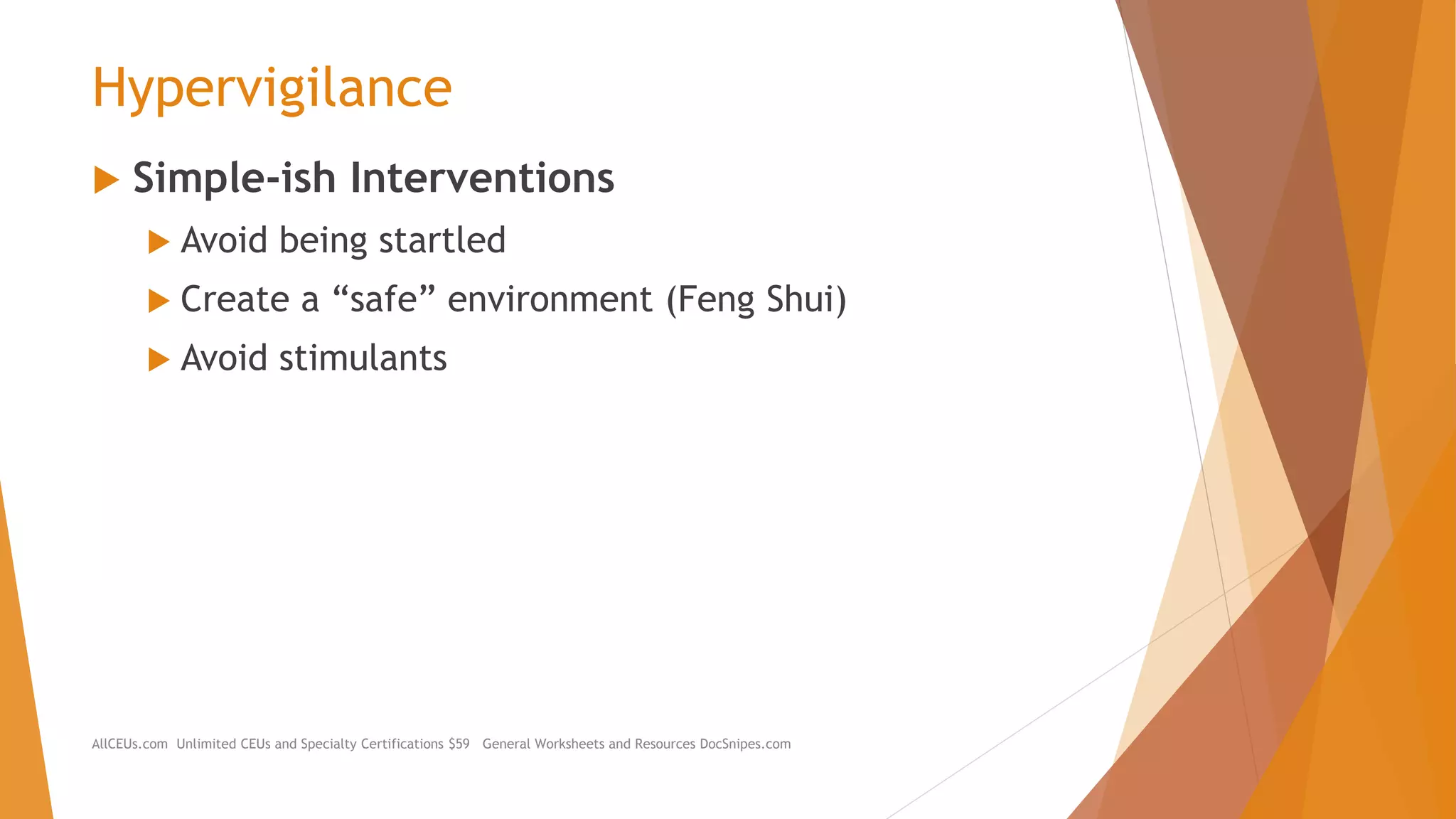 Hypervigilance

Simple-ish Interventions

Avoid being startled

Create a “safe” environment (Feng Shui)

Avoid stimulants

AllCEUs.com Unlimited CEUs and Specialty Certifications $59 General Worksheets and Resources DocSnipes.com